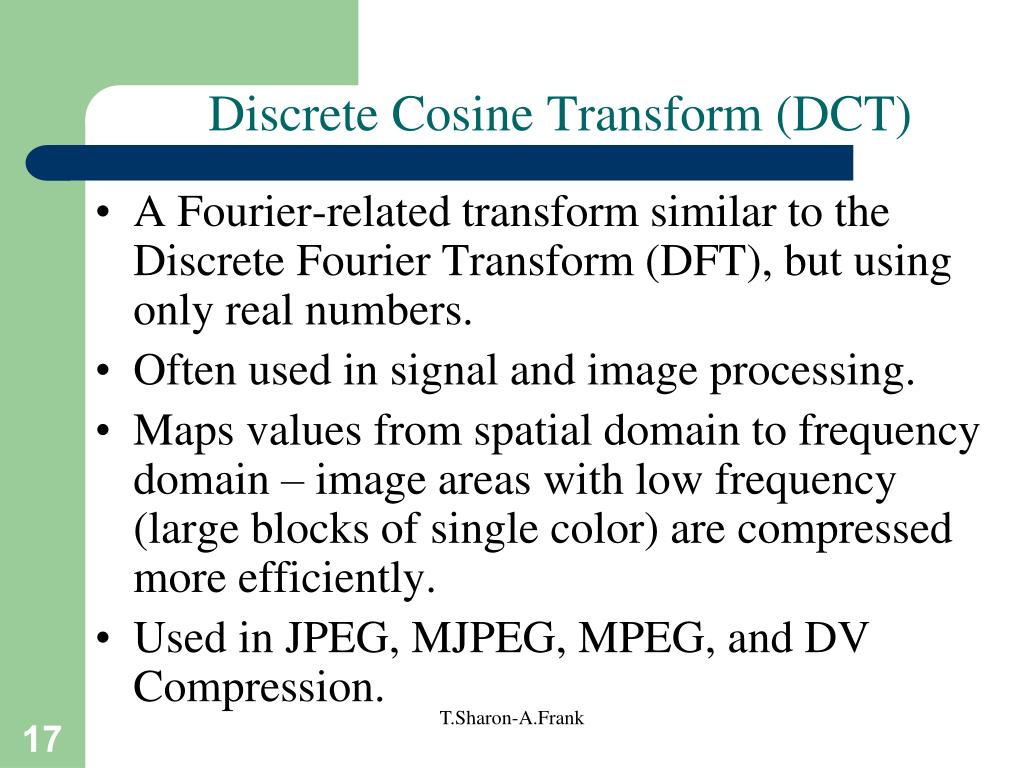 Discrete Cosine Transform (DCT)

• A Fourier-related transform similar to the Discrete Fourier Transform (DFT), but using only real numbers.
• Often used in signal and image processing.
• Maps values from spatial domain to frequency domain – image areas with low frequency (large blocks of single color) are compressed more efficiently.
• Used in JPEG, MJPEG, MPEG, and DV Compression.

T.Sharon-A.Frank

17